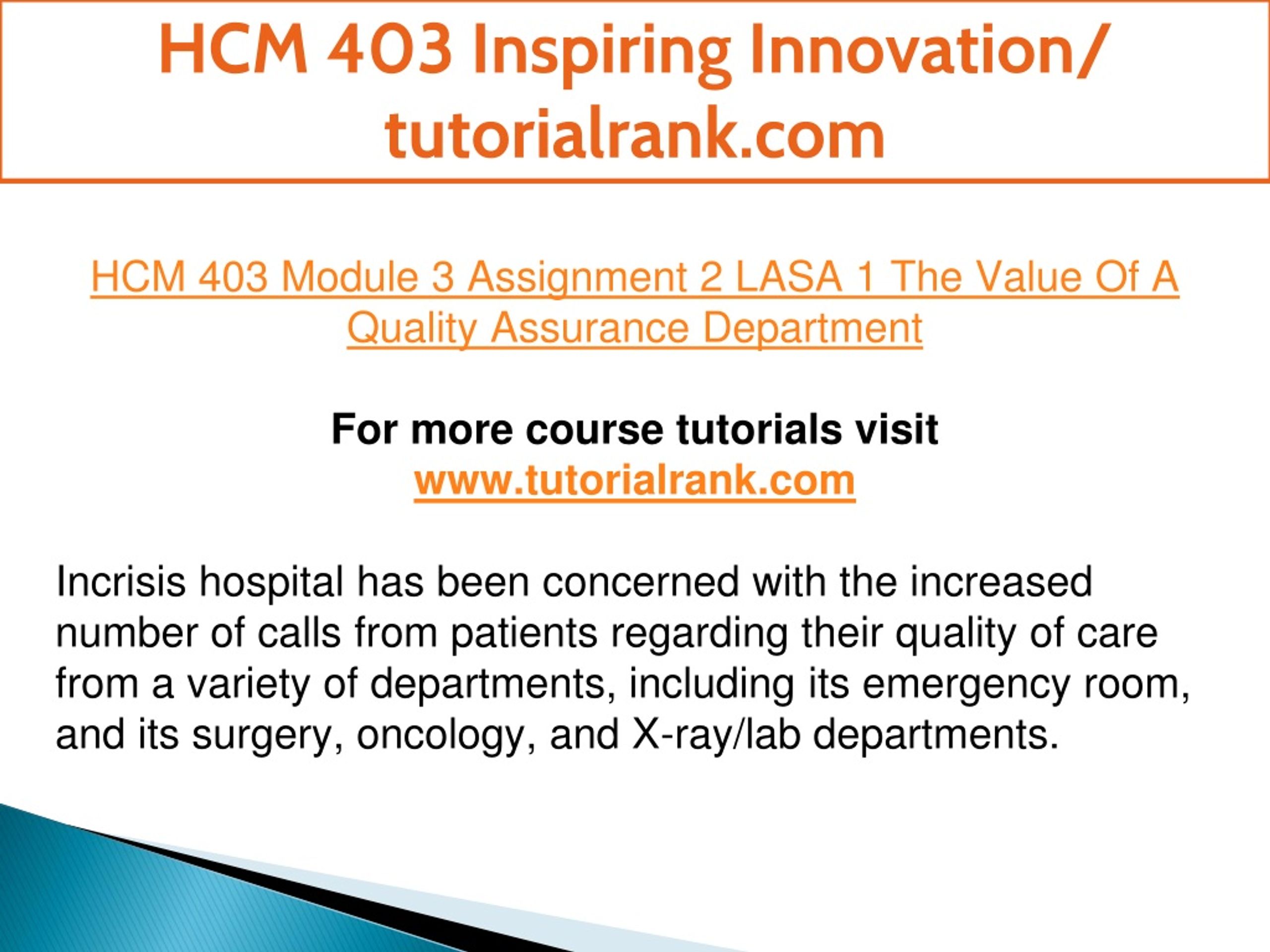 HCM 403 Inspiring Innovation/ tutorialrank.com

HCM 403 Module 3 Assignment 2 LASA 1 The Value Of A Quality Assurance Department

For more course tutorials visit
www.tutorialrank.com

Incrisis hospital has been concerned with the increased number of calls from patients regarding their quality of care from a variety of departments, including its emergency room, and its surgery, oncology, and X-ray/lab departments.